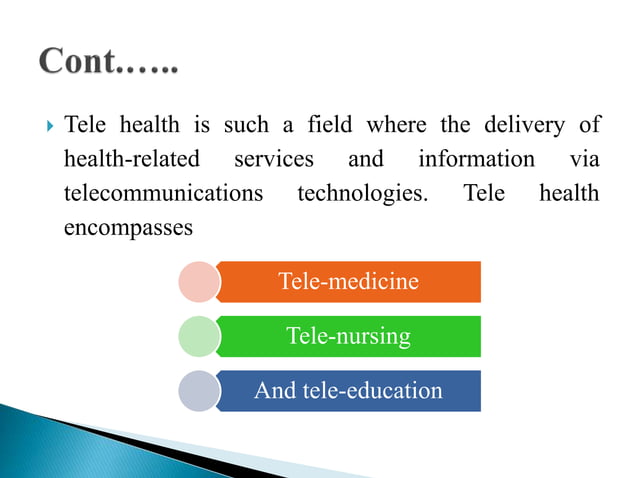 Cont……

Tele health is such a field where the delivery of health-related services and information via telecommunications technologies. Tele health encompasses

Tele-medicine

Tele-nursing

And tele-education